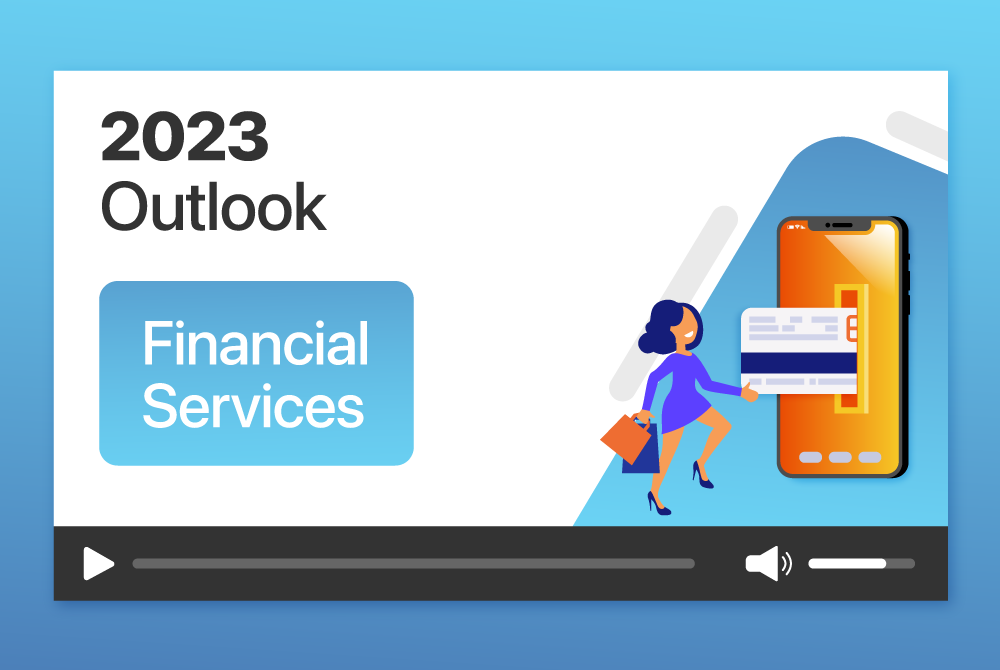 2023
Outlook

Financial Services